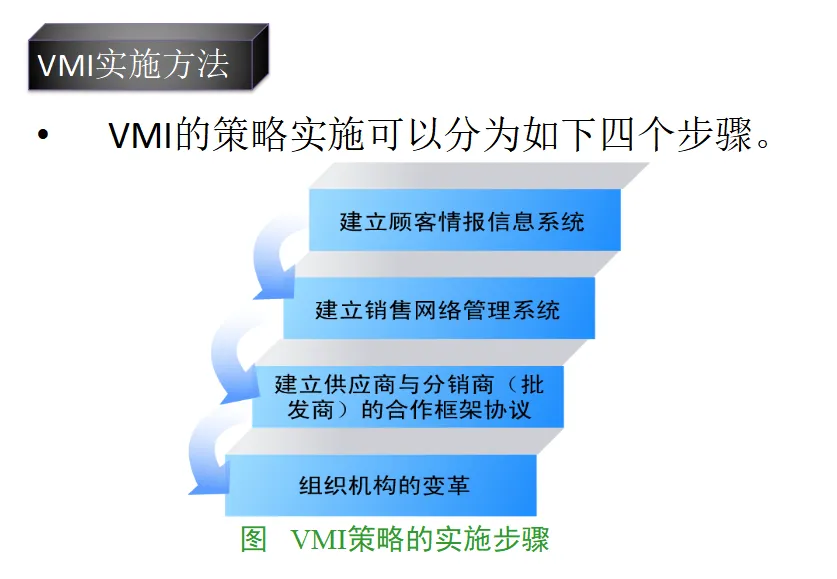 VMI实施方法

• VMI的策略实施可以分为如下四个步骤。

建立顾客情报信息系统

建立销售网络管理系统

建立供应商与分销商（批发商）的合作框架协议

组织机构的变革

图 VMI策略的实施步骤